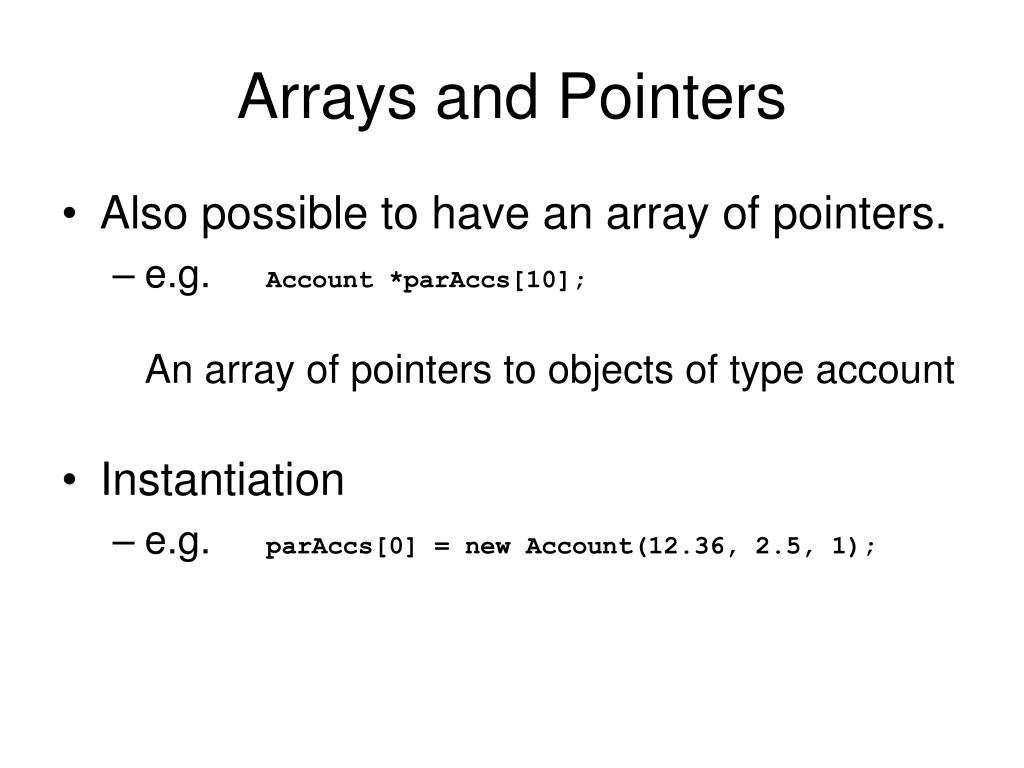 Arrays and Pointers

• Also possible to have an array of pointers.
– e.g. Account *parAccs[10];

An array of pointers to objects of type account

• Instantiation
– e.g. parAccs[0] = new Account(12.36, 2.5, 1);